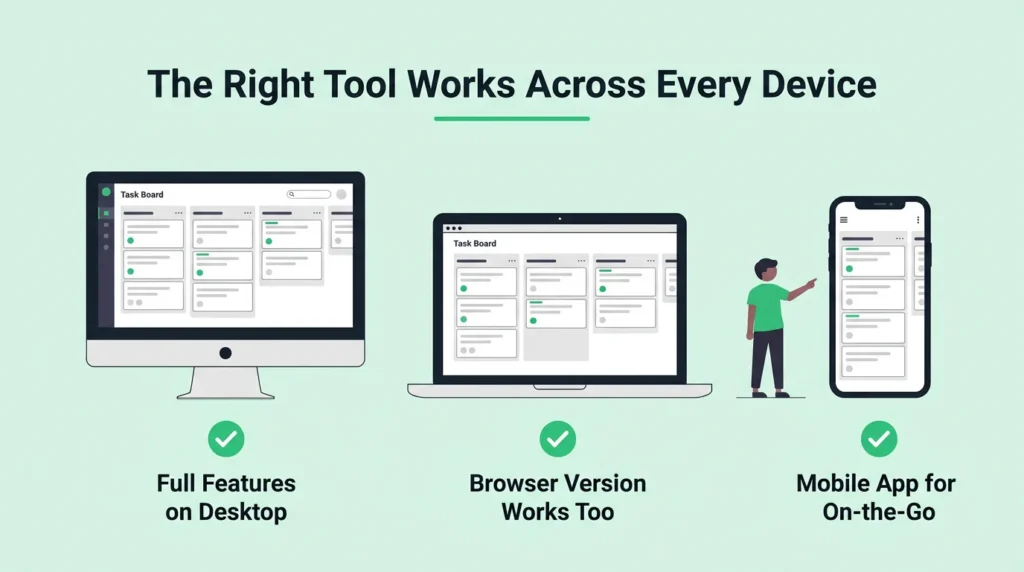 The Right Tool Works Across Every Device

Task Board

Task Board

Full Features on Desktop

Browser Version Works Too

Mobile App for On-the-Go